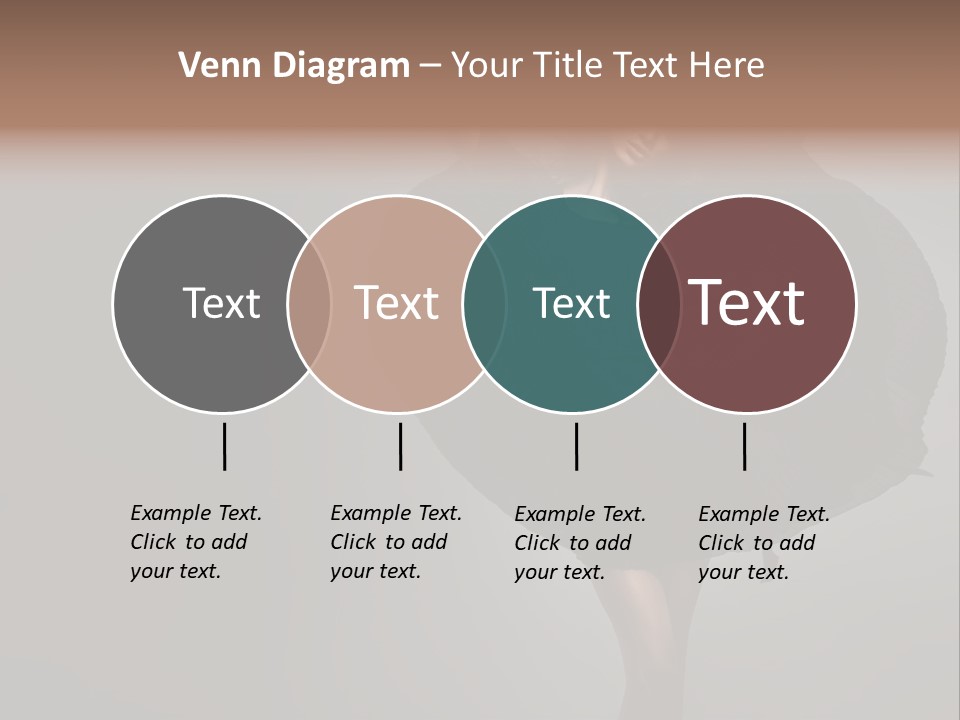 Venn Diagram – Your Title Text Here

Text

Text

Text

Text

Example Text. Click to add your text.

Example Text. Click to add your text.

Example Text. Click to add your text.

Example Text. Click to add your text.